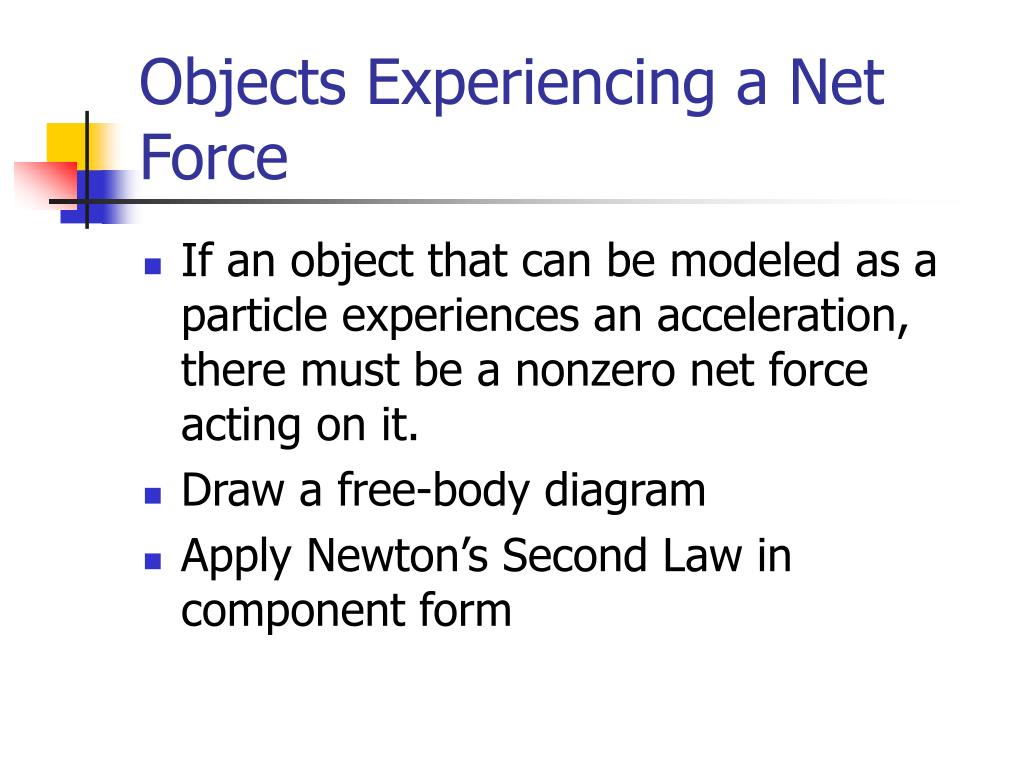 Objects Experiencing a Net Force

- If an object that can be modeled as a particle experiences an acceleration, there must be a nonzero net force acting on it.
- Draw a free-body diagram
- Apply Newton’s Second Law in component form